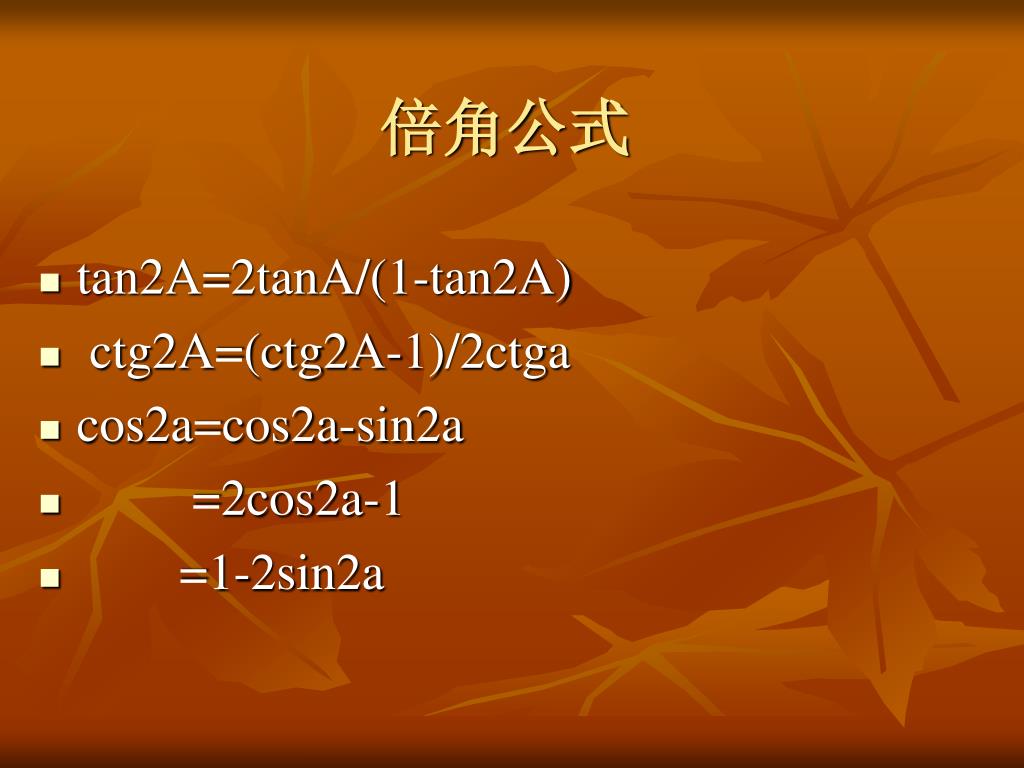 倍角公式

- tan2A=2tanA/(1-tan2A)
- ctg2A=(ctg2A-1)/2ctga
- cos2a=cos2a-sin2a
- =2cos2a-1
- =1-2sin2a